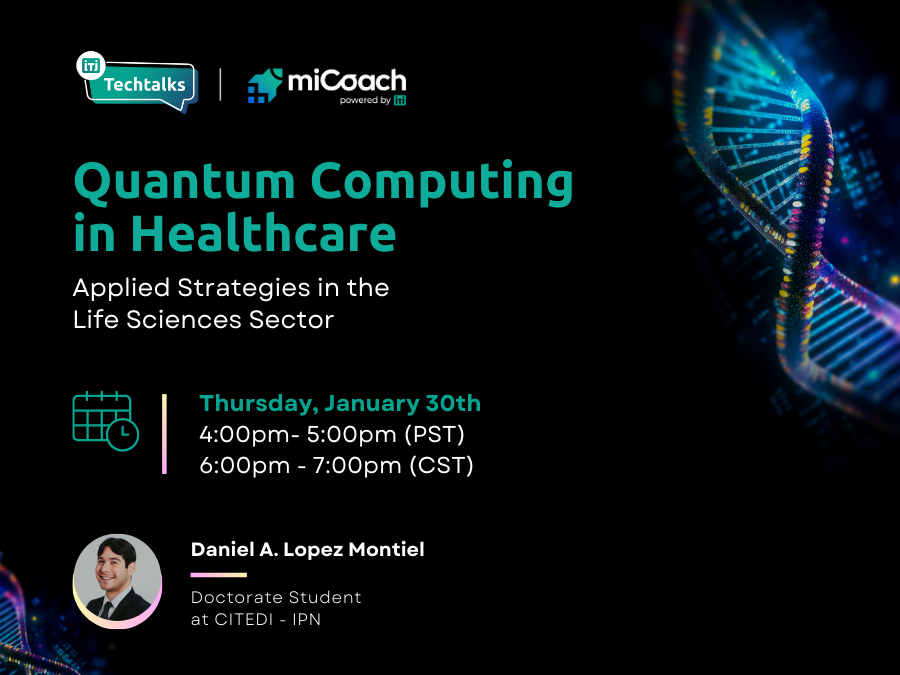 iTi Techtalks | miCoach powered by iTi

Quantum Computing in Healthcare

Applied Strategies in the Life Sciences Sector

Thursday, January 30th
4:00pm- 5:00pm (PST)
6:00pm - 7:00pm (CST)

Daniel A. Lopez Montiel

Doctorate Student at CITEDI - IPN